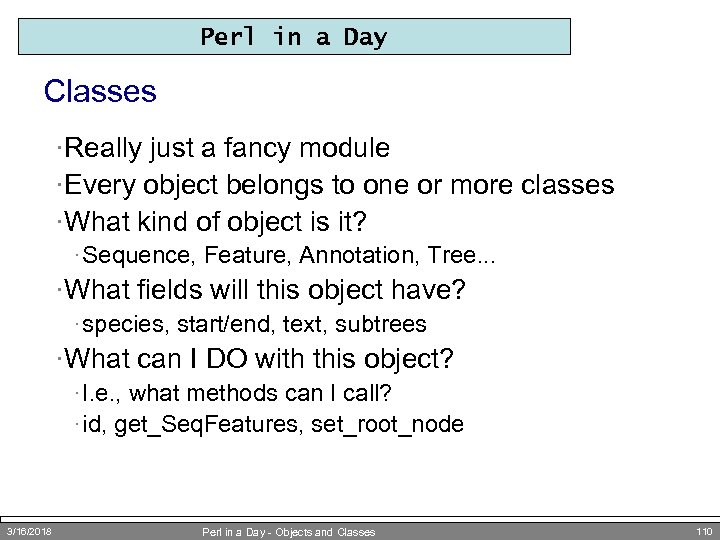 Perl in a Day

Classes

·Really just a fancy module

·Every object belongs to one or more classes

·What kind of object is it?

·Sequence, Feature, Annotation, Tree...

·What fields will this object have?

·species, start/end, text, subtrees

·What can I DO with this object?

·I.e., what methods can I call?

·id, get_SeqFeatures, set_root_node

3/16/2018 Perl in a Day - Objects and Classes 110